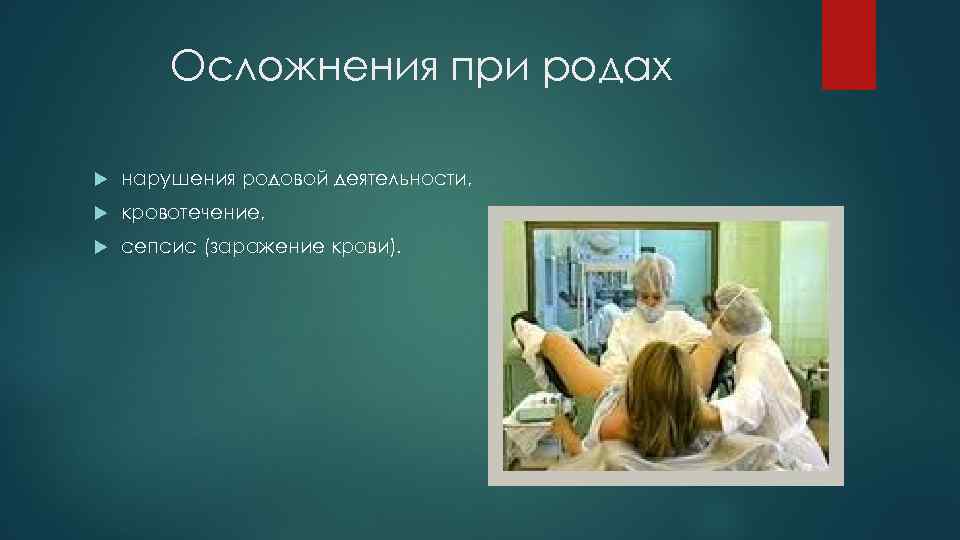 Осложнения при родах

нарушения родовой деятельности,

кровотечение,

сепсис (заражение крови).